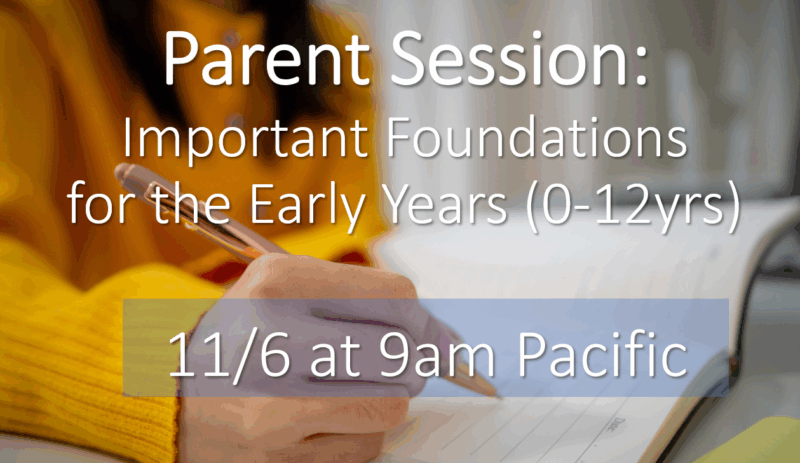 Parent Session:
Important Foundations for the Early Years (0-12yrs)

11/6 at 9am Pacific